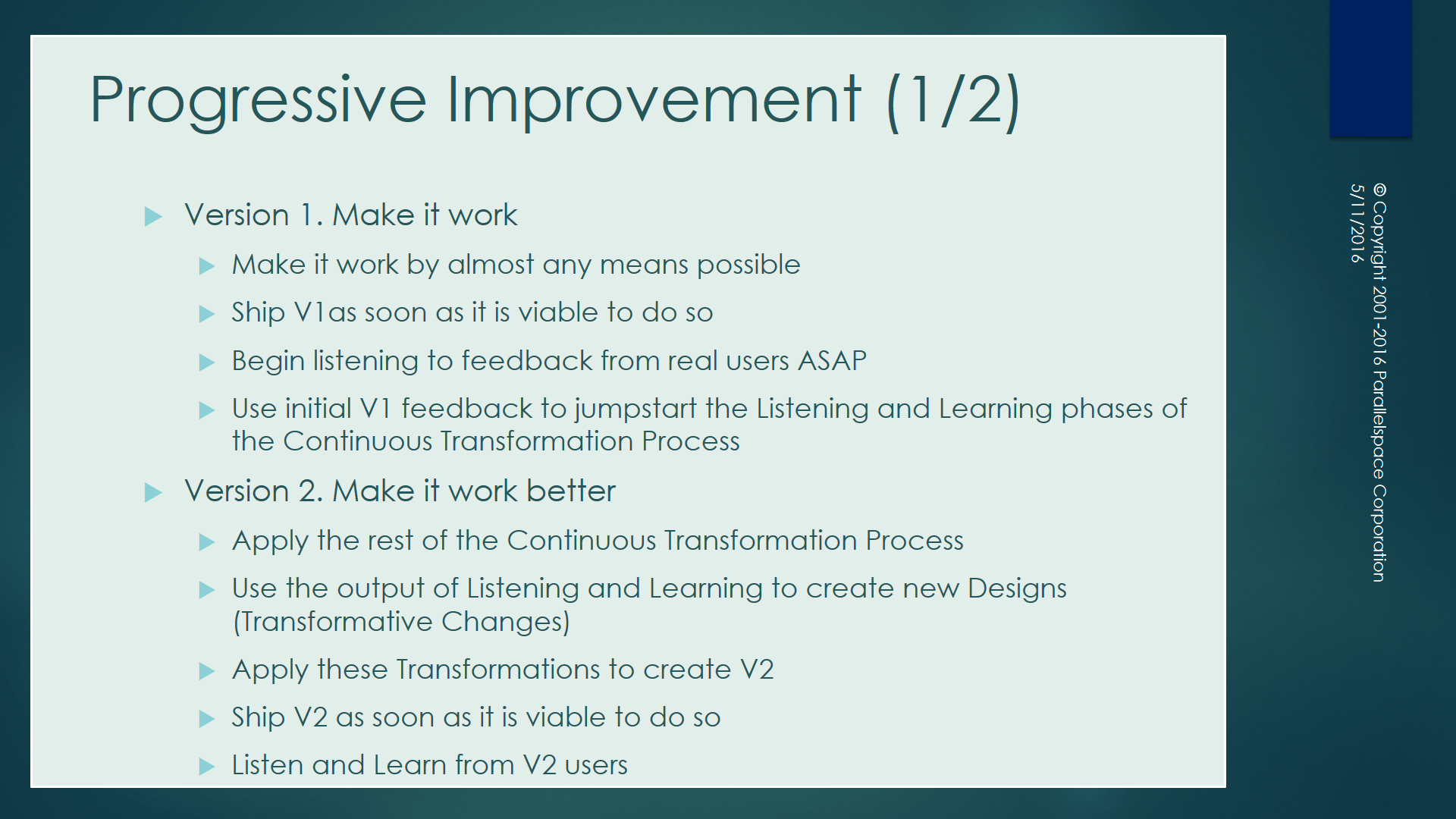 Progressive Improvement (1/2)

Version 1. Make it work

Make it work by almost any means possible

Ship V1as soon as it is viable to do so

Begin listening to feedback from real users ASAP

Use initial V1 feedback to jumpstart the Listening and Learning phases of the Continuous Transformation Process

Version 2. Make it work better

Apply the rest of the Continuous Transformation Process

Use the output of Listening and Learning to create new Designs (Transformative Changes)

Apply these Transformations to create V2

Ship V2 as soon as it is viable to do so

Listen and Learn from V2 users

© Copyright 2001-2016 Parallelspace Corporation

5/11/2016